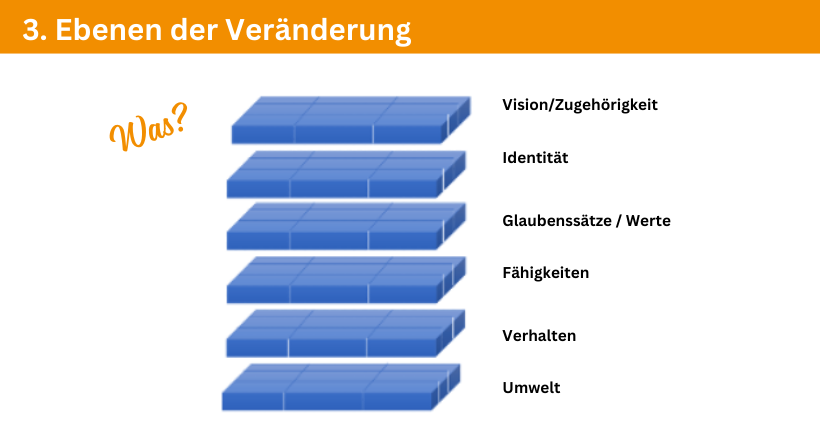 3. Ebenen der Veränderung

Was?

Vision/Zugehörigkeit

Identität

Glaubenssätze / Werte

Fähigkeiten

Verhalten

Umwelt